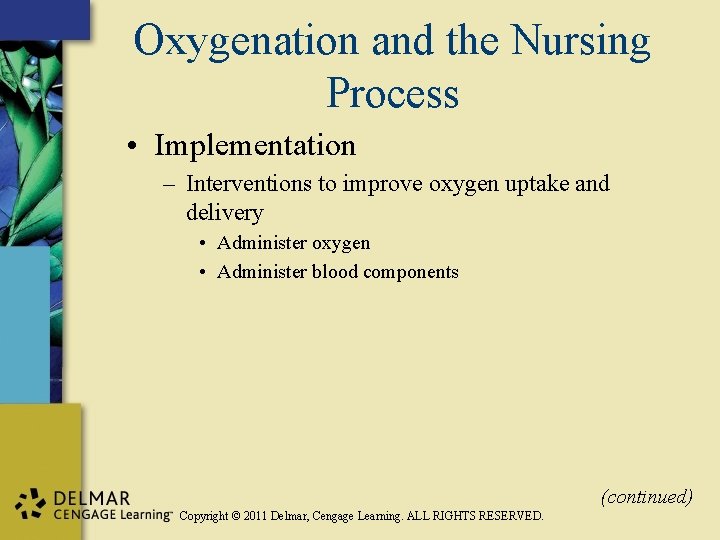 Oxygenation and the Nursing Process

• Implementation

– Interventions to improve oxygen uptake and delivery

• Administer oxygen

• Administer blood components

(continued)

DELMAR
CENGAGE Learning™ Copyright © 2011 Delmar, Cengage Learning. ALL RIGHTS RESERVED.